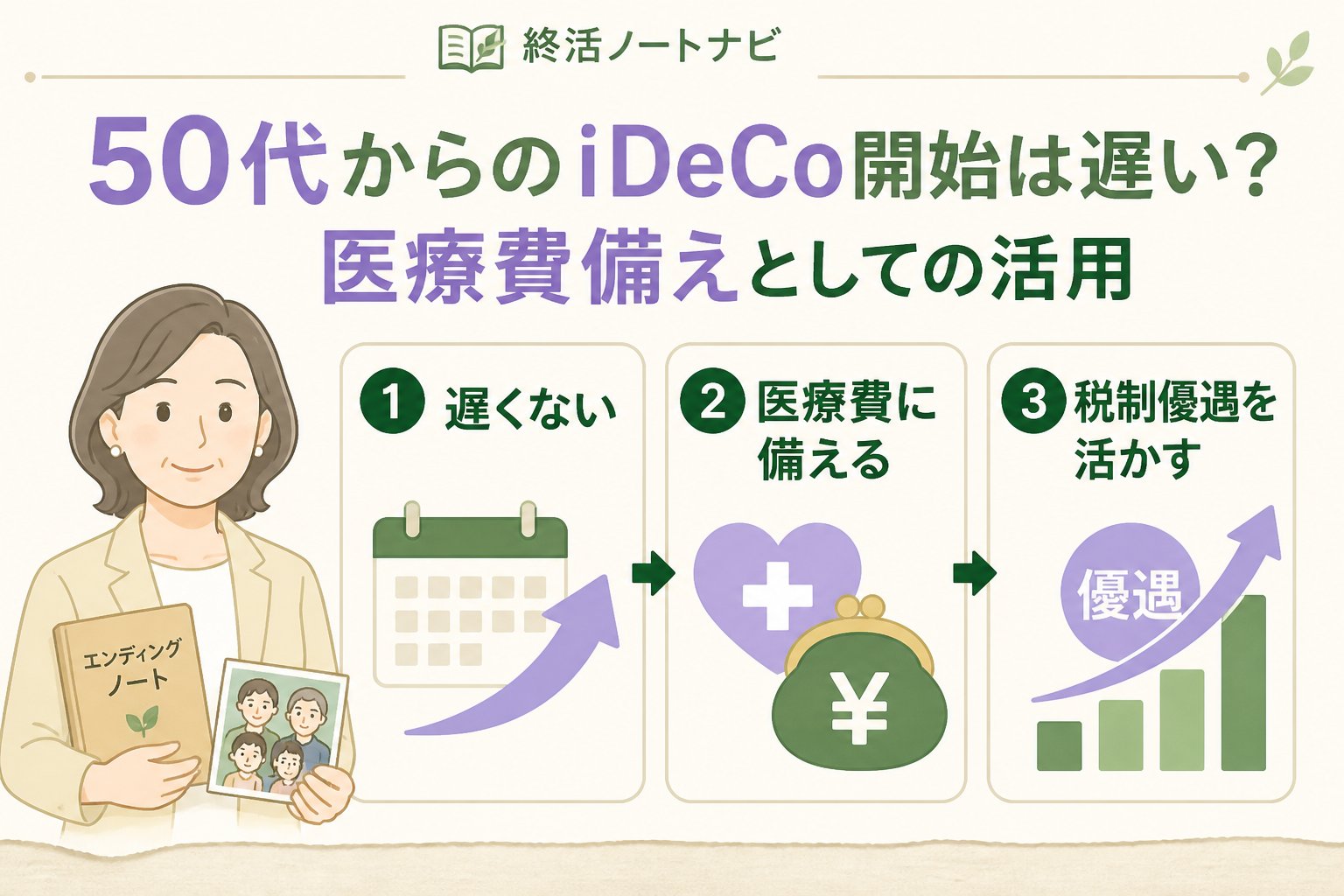 終活ノートナビ

50代からのiDeCo開始は遅い？
医療費備えとしての活用

エンディングノート

1 遅くない

2 医療費に備える

¥

3 税制優遇を活かす

優遇